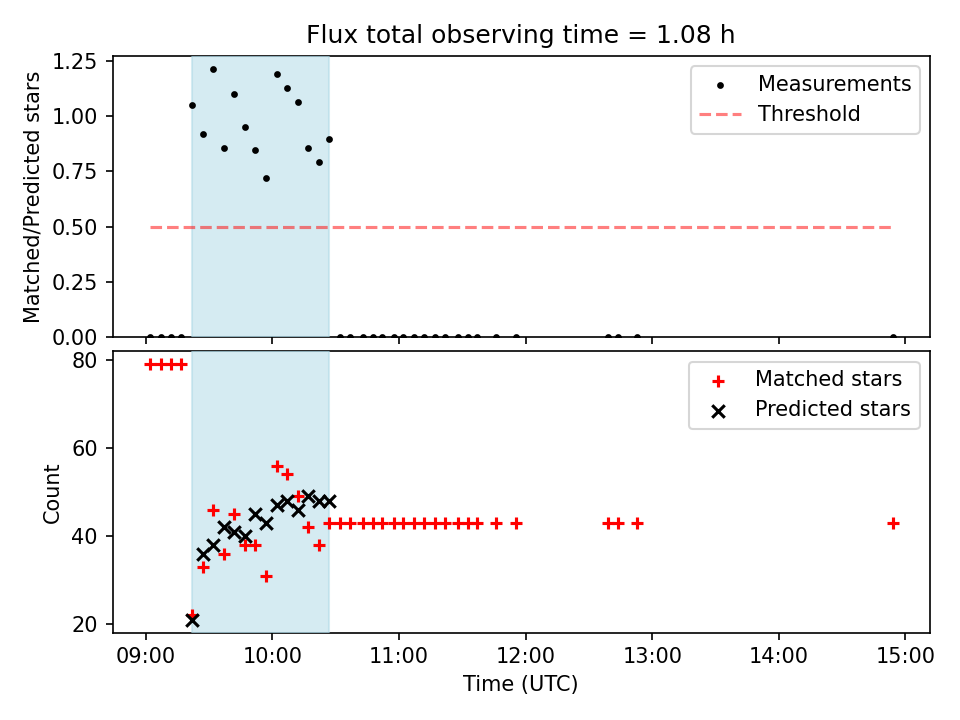 Flux total observing time = 1.08 h

Matched/Predicted stars

1.25
1.00
0.75
0.50
0.25
0.00

Measurements
Threshold

Count

80
60
40
20

Matched stars
Predicted stars

09:00
10:00
11:00
12:00
13:00
14:00
15:00

Time (UTC)